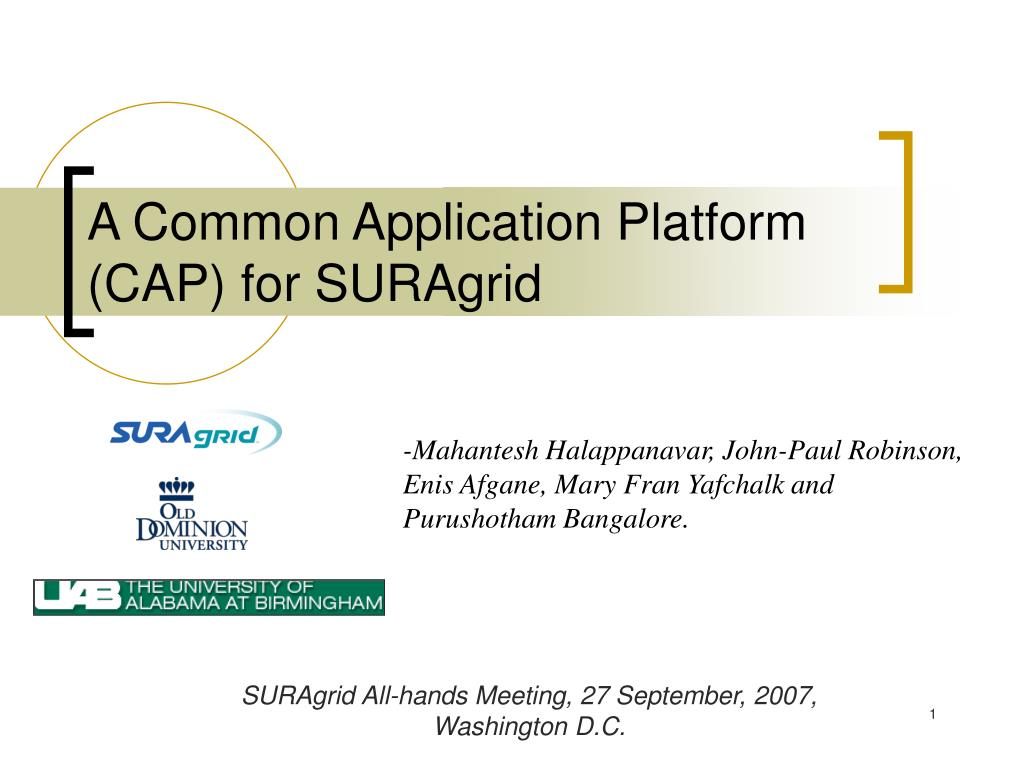 A Common Application Platform (CAP) for SURAgrid

SURAgrid

OLD DOMINION UNIVERSITY

UAB THE UNIVERSITY OF ALABAMA AT BIRMINGHAM

-Mahantesh Halappanavar, John-Paul Robinson, Enis Afgane, Mary Fran Yafchalk and Purushotham Bangalore.

SURAgrid All-hands Meeting, 27 September, 2007, Washington D.C.

1